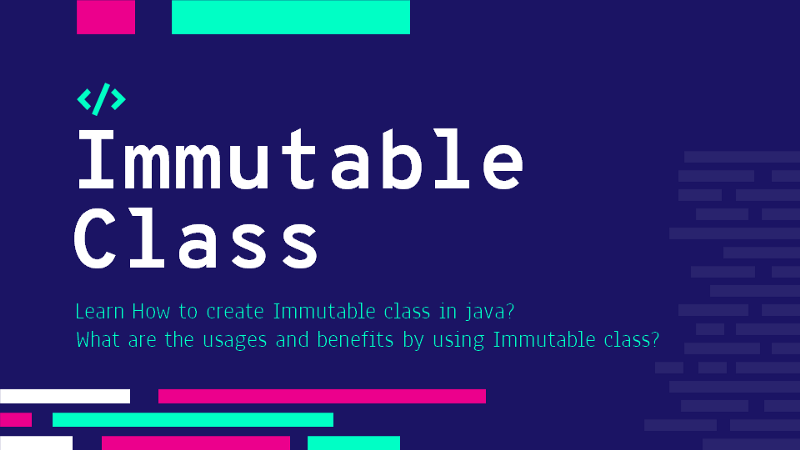 </>

Immutable Class

Learn How to create Immutable class in java?
What are the usages and benefits by using Immutable class?